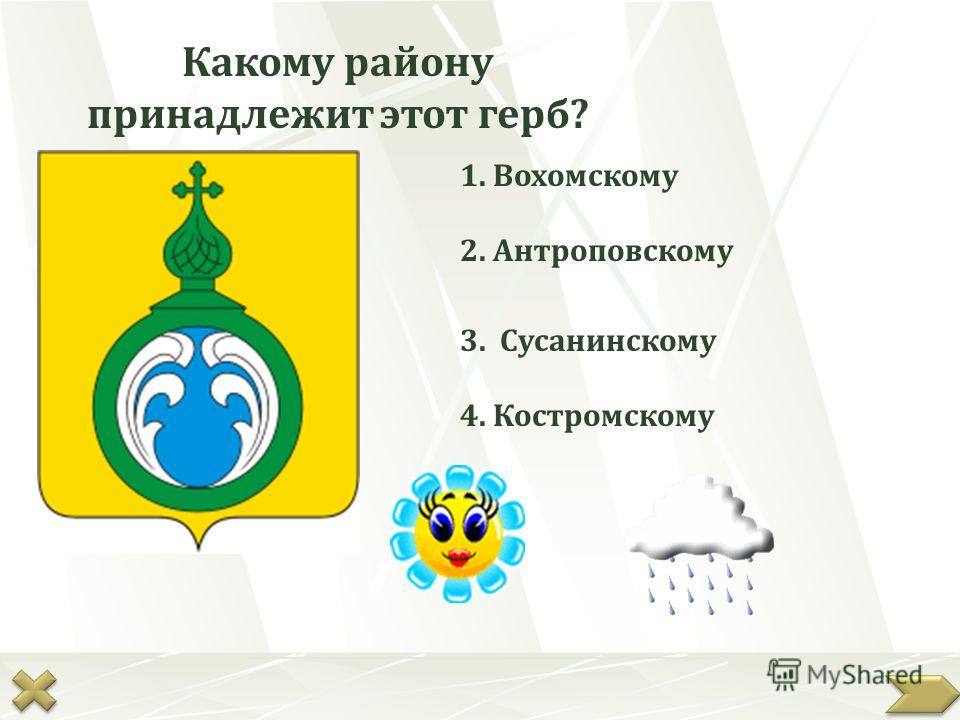 Какому району принадлежит этот герб?

1. Вохомскому

2. Антроповскому

3. Сусанинскому

4. Костромскому

MyShared